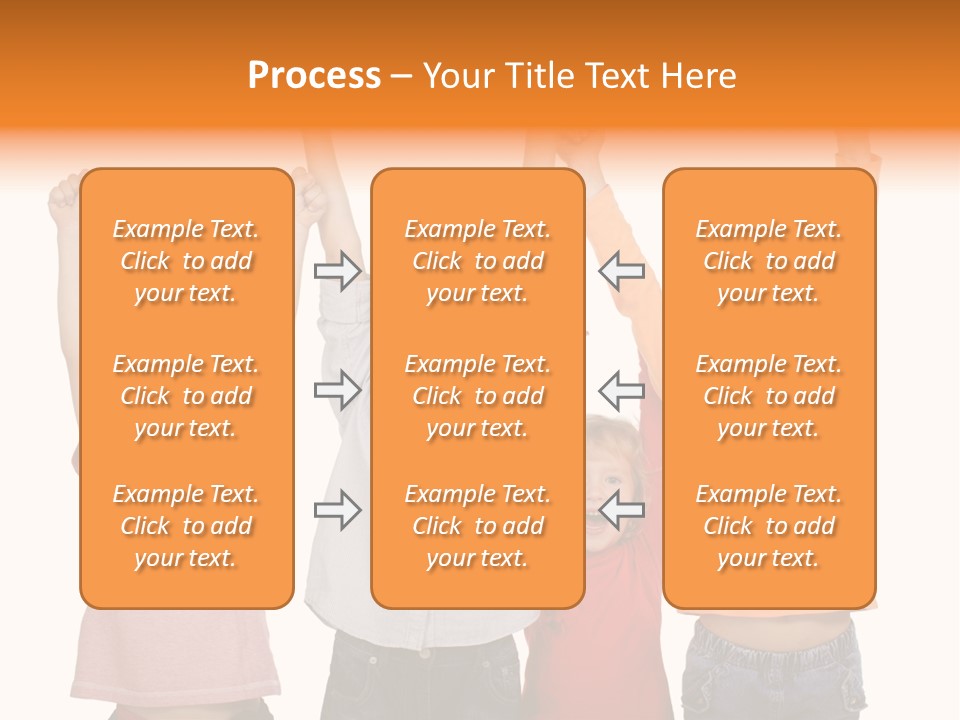 Process – Your Title Text Here

Example Text. Click to add your text.

Example Text. Click to add your text.

Example Text. Click to add your text.

Example Text. Click to add your text.

Example Text. Click to add your text.

Example Text. Click to add your text.

Example Text. Click to add your text.

Example Text. Click to add your text.

Example Text. Click to add your text.